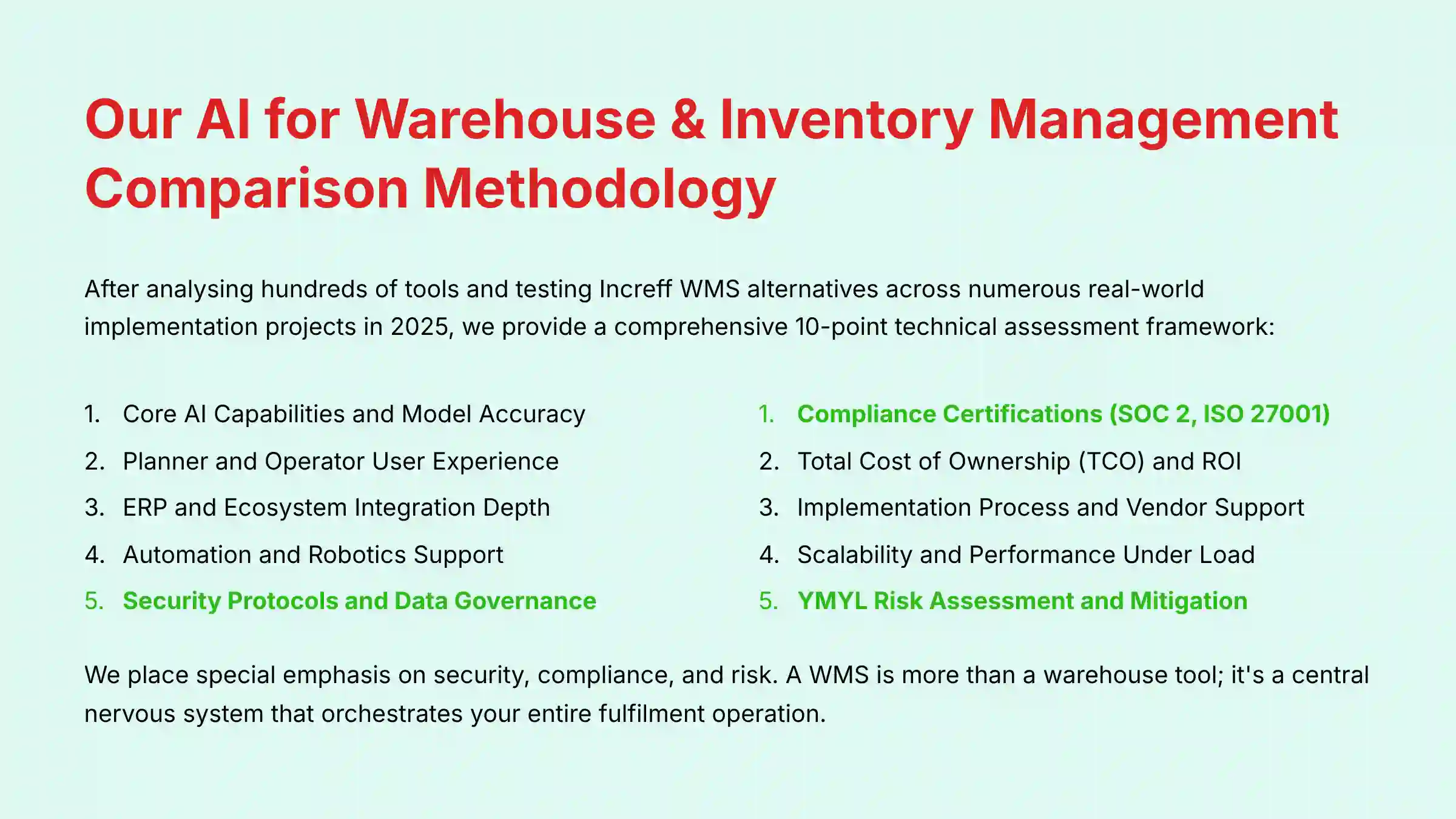 Our AI for Warehouse & Inventory Management Comparison Methodology

After analysing hundreds of tools and testing Increff WMS alternatives across numerous real-world implementation projects in 2025, we provide a comprehensive 10-point technical assessment framework:

1. Core AI Capabilities and Model Accuracy
2. Planner and Operator User Experience
3. ERP and Ecosystem Integration Depth
4. Automation and Robotics Support
5. Security Protocols and Data Governance

1. Compliance Certifications (SOC 2, ISO 27001)
2. Total Cost of Ownership (TCO) and ROI
3. Implementation Process and Vendor Support
4. Scalability and Performance Under Load
5. YMYL Risk Assessment and Mitigation

We place special emphasis on security, compliance, and risk. A WMS is more than a warehouse tool; it's a central nervous system that orchestrates your entire fulfilment operation.